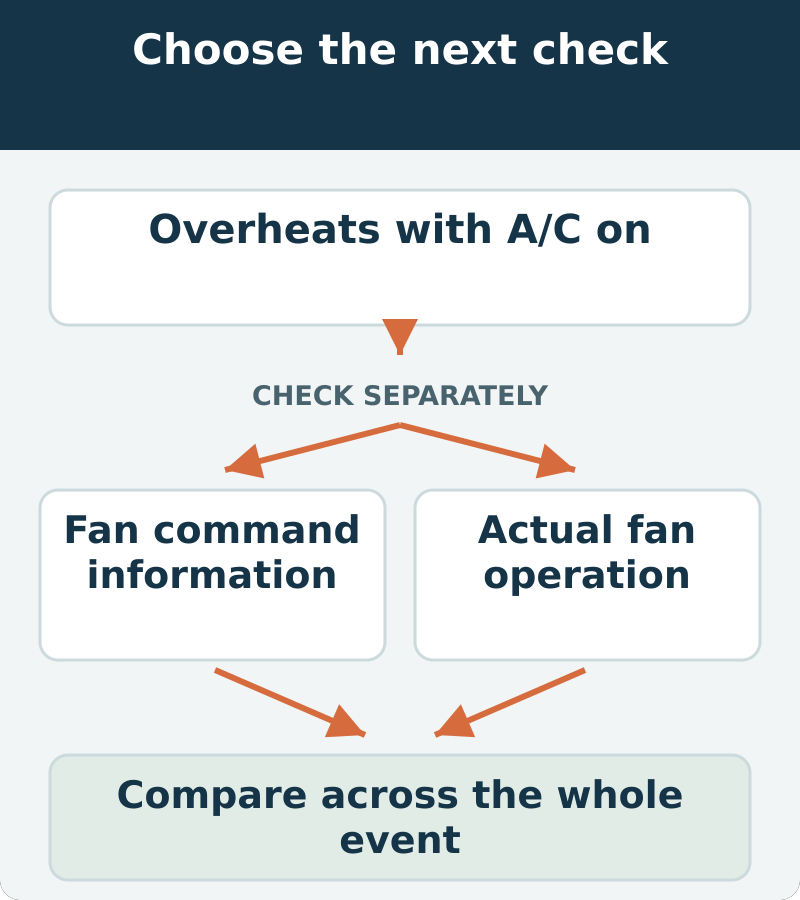 Choose the next check

Overheats with A/C on

CHECK SEPARATELY

Fan command information

Actual fan operation

Compare across the whole event